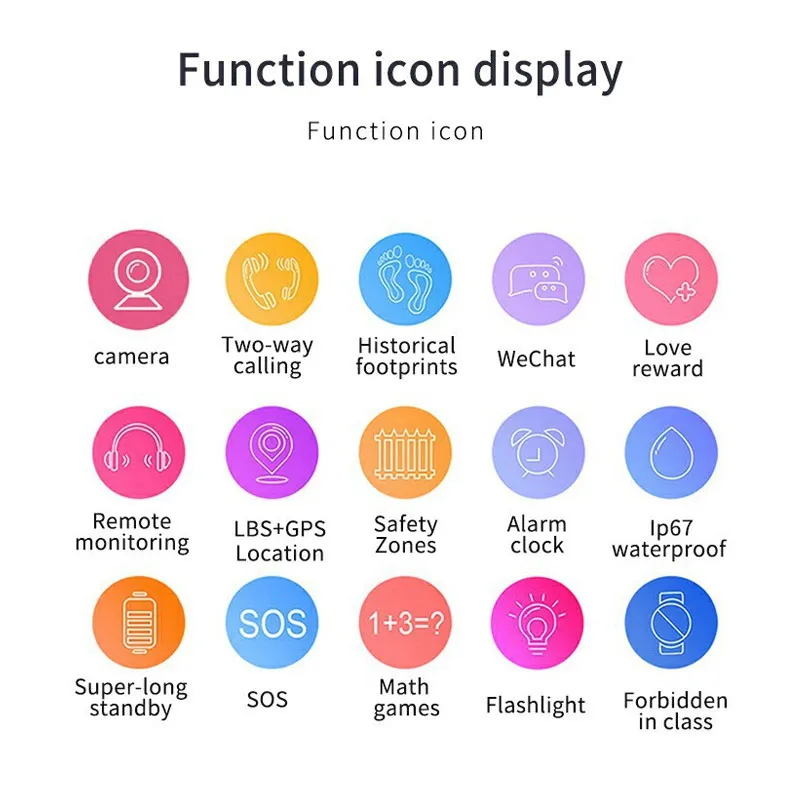 Function icon display

Function icon

camera

Two-way calling

Historical footprints

WeChat

Love reward

Remote monitoring

LBS+GPS Location

Safety Zones

Alarm clock

Ip67 waterproof

Super-long standby

SOS

SOS

1+3=?

Math games

Flashlight

Forbidden in class